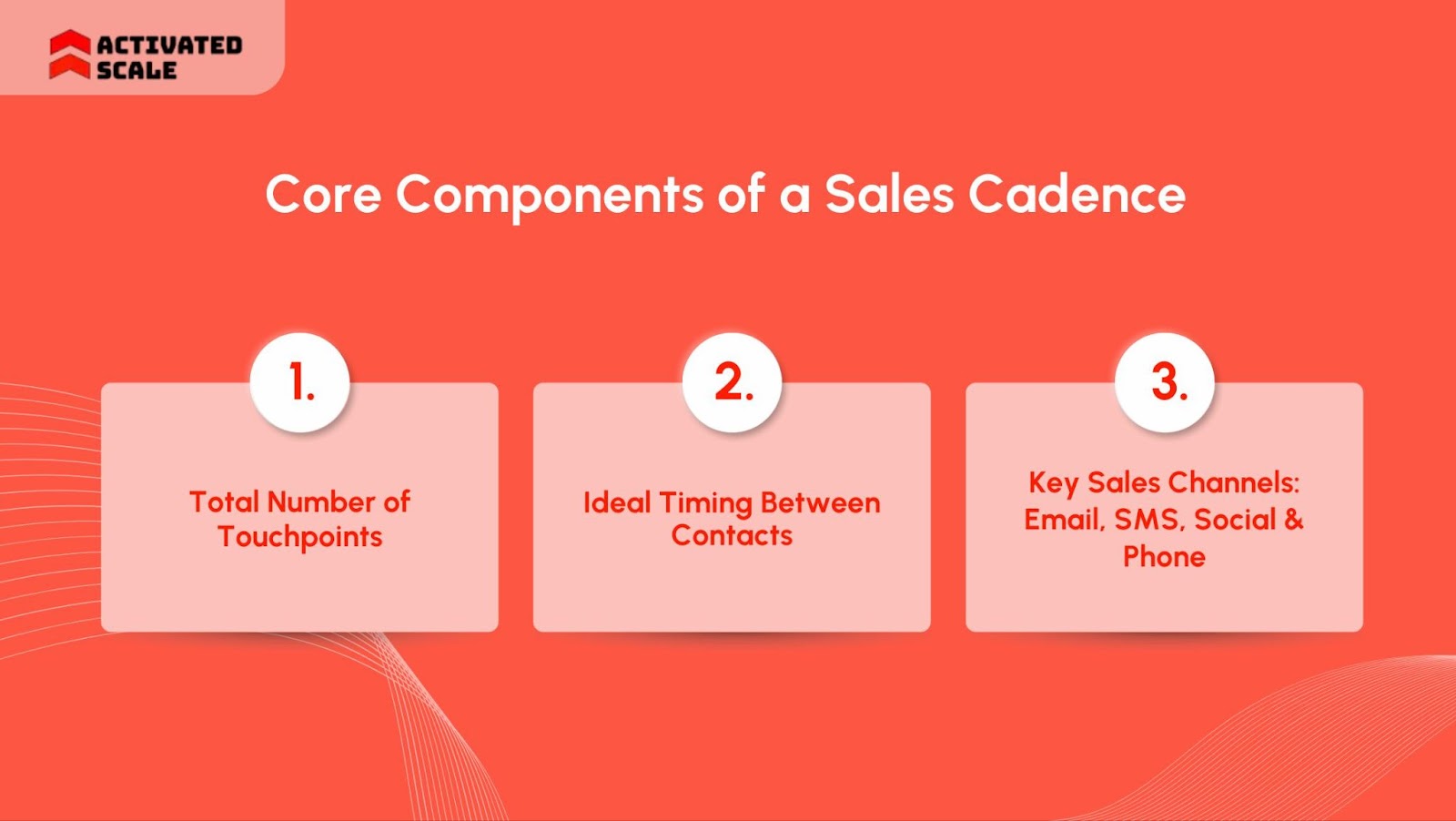 ACTIVATED SCALE

Core Components of a Sales Cadence

1.

Total Number of Touchpoints

2.

Ideal Timing Between Contacts

3.

Key Sales Channels: Email, SMS, Social & Phone